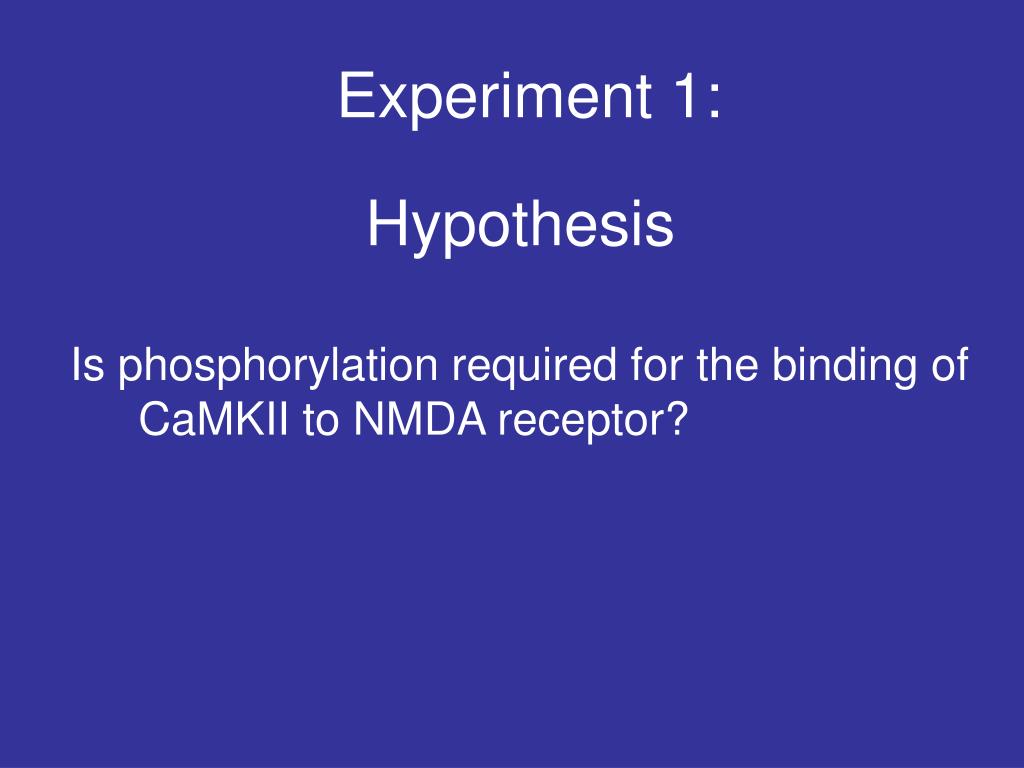 Experiment 1:

Hypothesis

Is phosphorylation required for the binding of CaMKII to NMDA receptor?